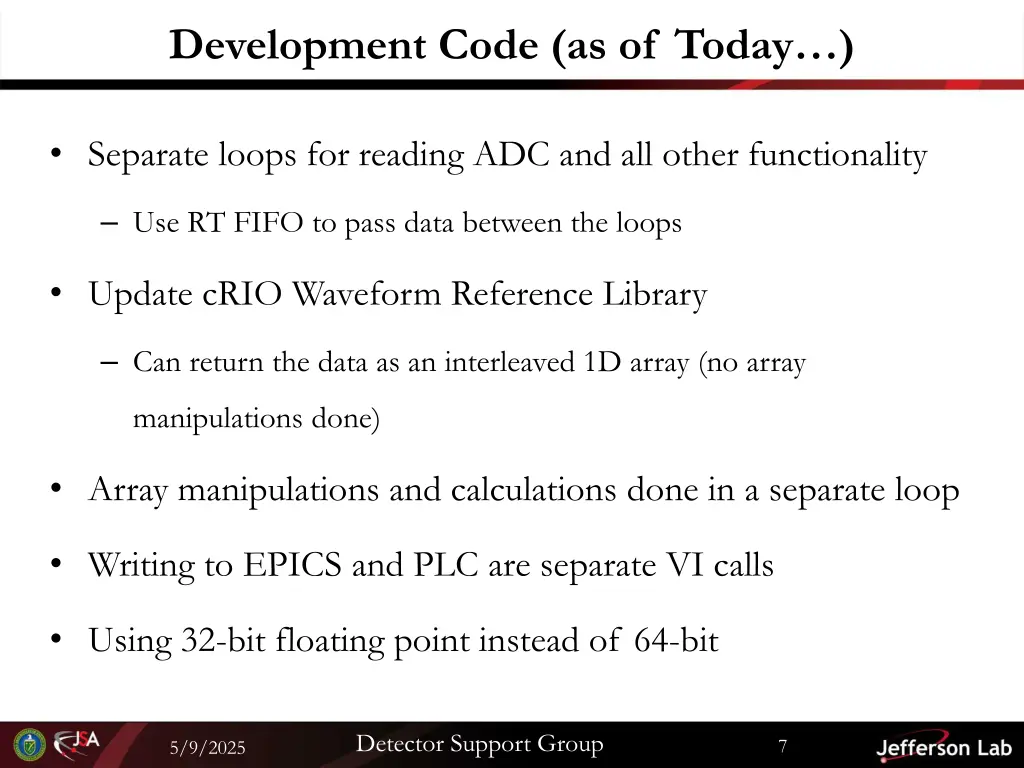 Development Code (as of Today…)

• Separate loops for reading ADC and all other functionality

– Use RT FIFO to pass data between the loops

• Update cRIO Waveform Reference Library

– Can return the data as an interleaved 1D array (no array manipulations done)

• Array manipulations and calculations done in a separate loop

• Writing to EPICS and PLC are separate VI calls

• Using 32-bit floating point instead of 64-bit

JSA

5/9/2025

Detector Support Group

7

Jefferson Lab